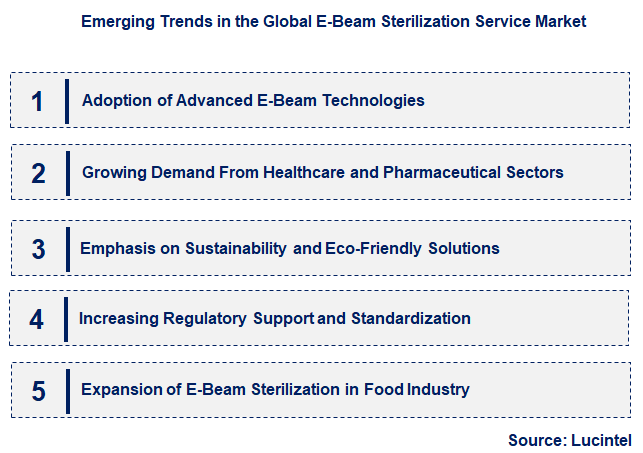 Emerging Trends in the Global E-Beam Sterilization Service Market

1 Adoption of Advanced E-Beam Technologies

2 Growing Demand From Healthcare and Pharmaceutical Sectors

3 Emphasis on Sustainability and Eco-Friendly Solutions

4 Increasing Regulatory Support and Standardization

5 Expansion of E-Beam Sterilization in Food Industry

Source: Lucintel